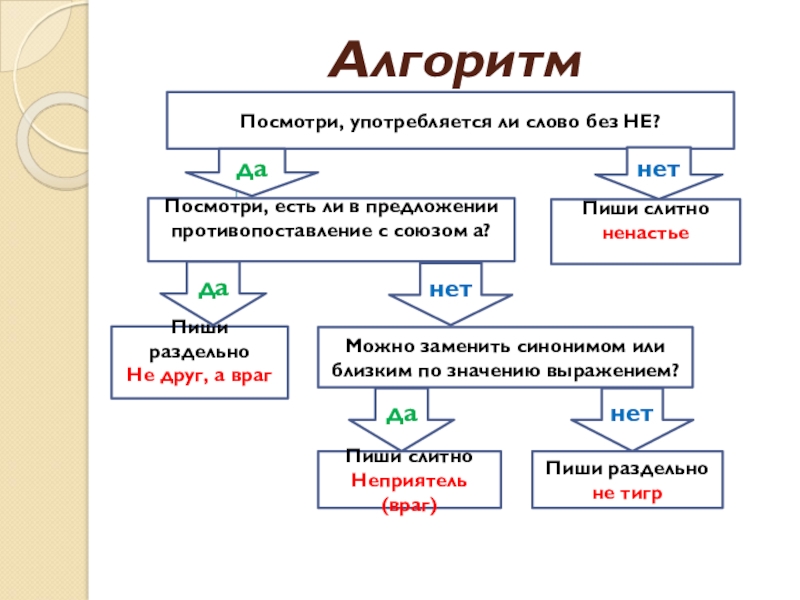 Алгоритм

Посмотри, употребляется ли слово без НЕ?

да

нет

Посмотри, есть ли в предложении противопоставление с союзом а?

Пиши слитно
ненастье

да

нет

Пиши раздельно
Не друг, а враг

Можно заменить синонимом или близким по значению выражением?

да

нет

Пиши слитно
Неприятель (враг)

Пиши раздельно
не тигр